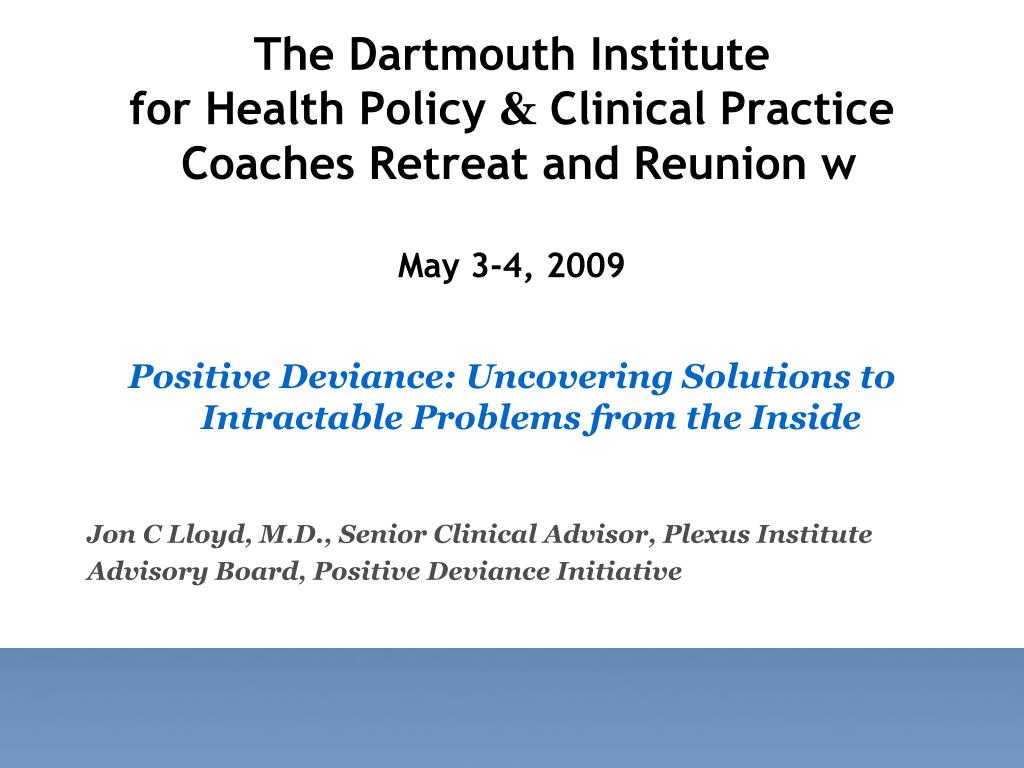 The Dartmouth Institute
for Health Policy & Clinical Practice
Coaches Retreat and Reunion w

May 3-4, 2009

Positive Deviance: Uncovering Solutions to Intractable Problems from the Inside

Jon C Lloyd, M.D., Senior Clinical Advisor, Plexus Institute
Advisory Board, Positive Deviance Initiative